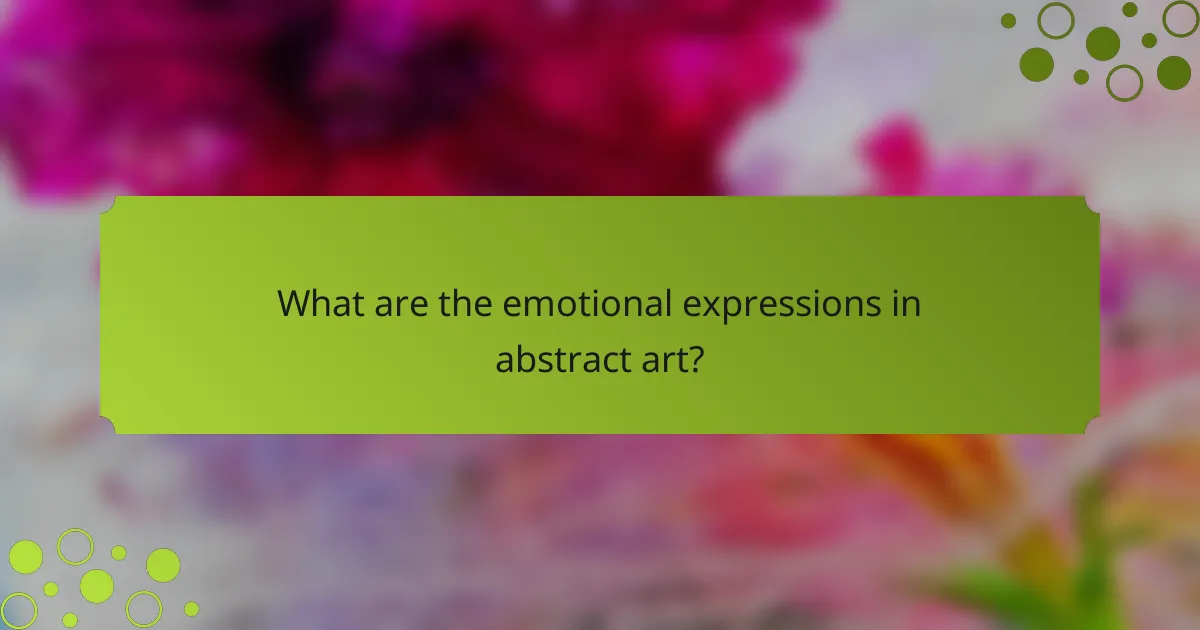 What are the emotional expressions in abstract art?